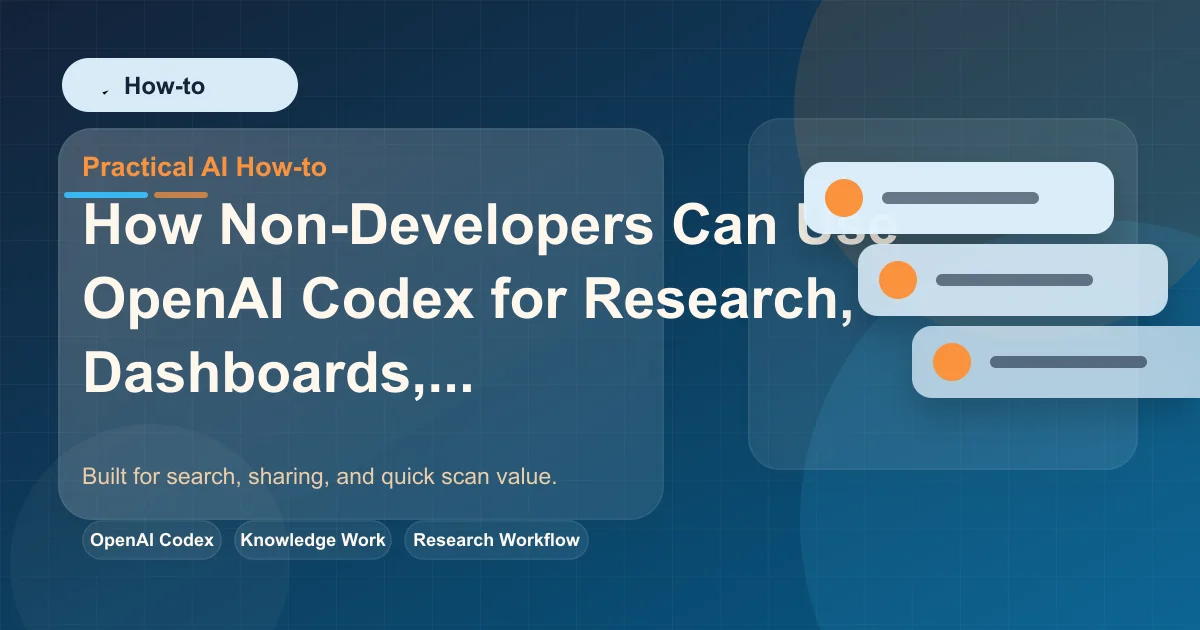 How-to

Practical AI How-to

How Non-Developers Can Use OpenAI Codex for Research, Dashboards,...

Built for search, sharing, and quick scan value.

OpenAI Codex

Knowledge Work

Research Workflow